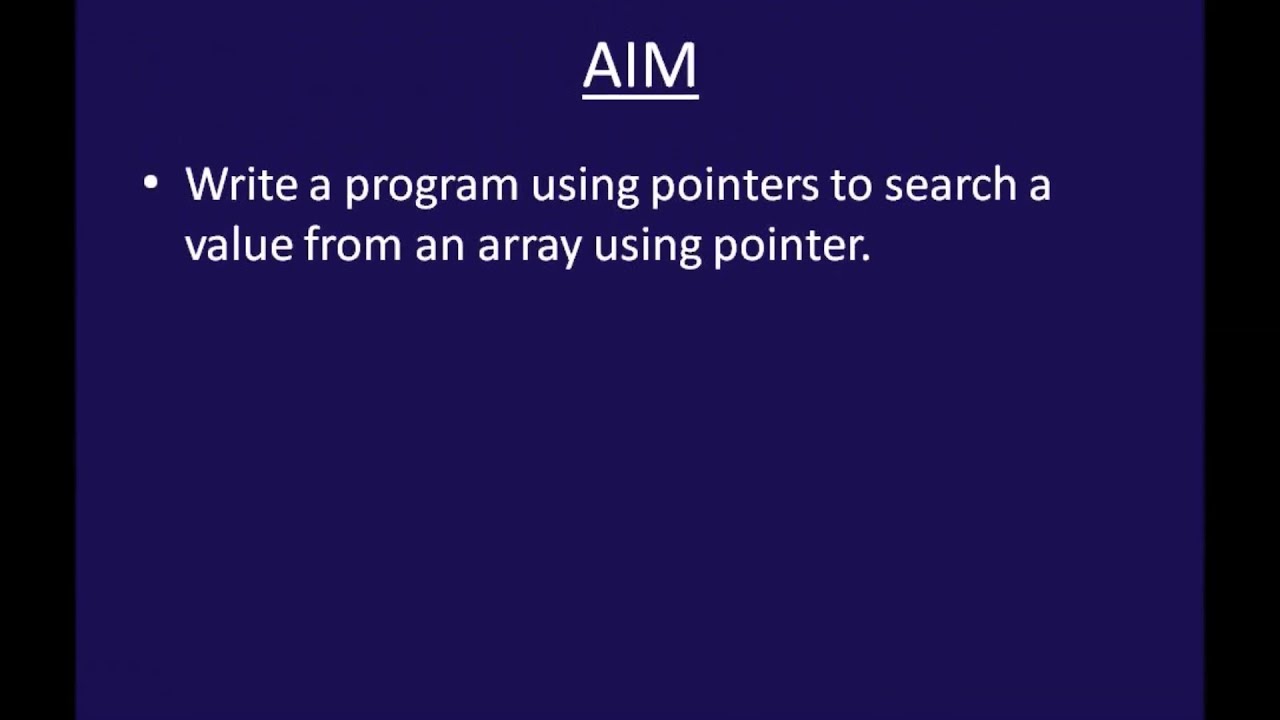 AIM

• Write a program using pointers to search a value from an array using pointer.